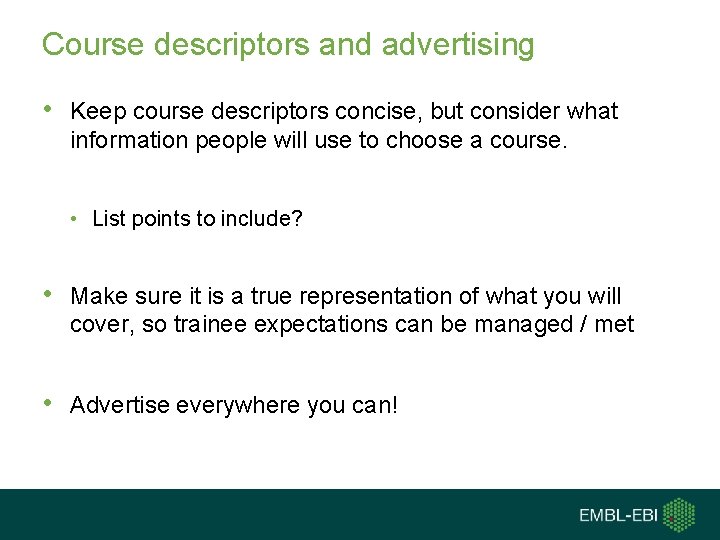 Course descriptors and advertising

• Keep course descriptors concise, but consider what information people will use to choose a course.

• List points to include?

• Make sure it is a true representation of what you will cover, so trainee expectations can be managed / met

• Advertise everywhere you can!

EMBL-EBI